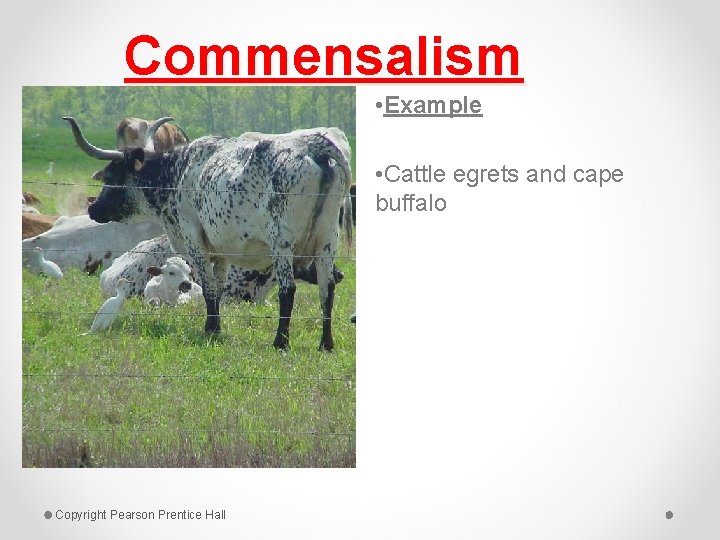 Commensalism

•Example

•Cattle egrets and cape buffalo

Copyright Pearson Prentice Hall